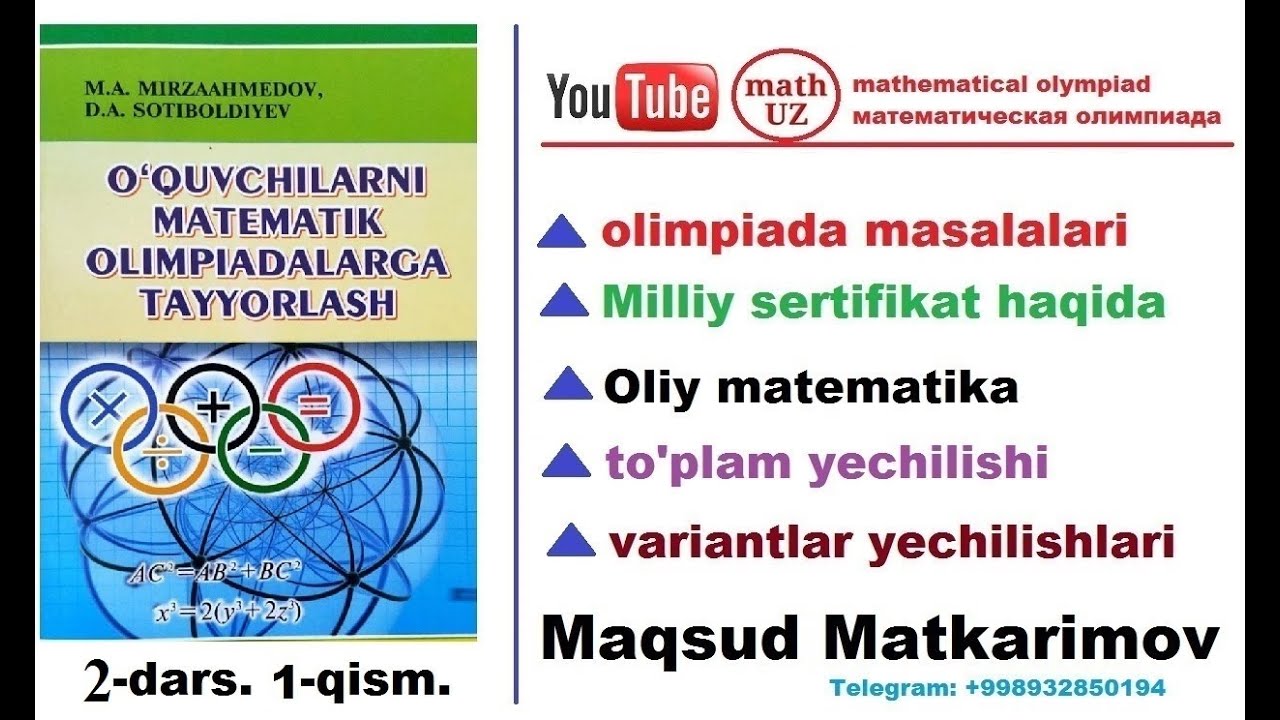 M.A. MIRZAAHMEDOV,
D.A. SOTIBOLDIYEV

O'QUVCHILARNI MATEMATIK OLIMPIADALARGA TAYYORLASH

×
+
=
÷
−

$AC^2=AB^2+BC^2$
$x^3=2(y^3+2z^3)$

2-dars. 1-qism.

YouTube
math UZ
mathematical olympiad
математическая олимпиада

olimpiada masalalari
Milliy sertifikat haqida
Oliy matematika
to'plam yechilishi
variantlar yechilishlari

Maqsud Matkarimov

Telegram: +998932850194